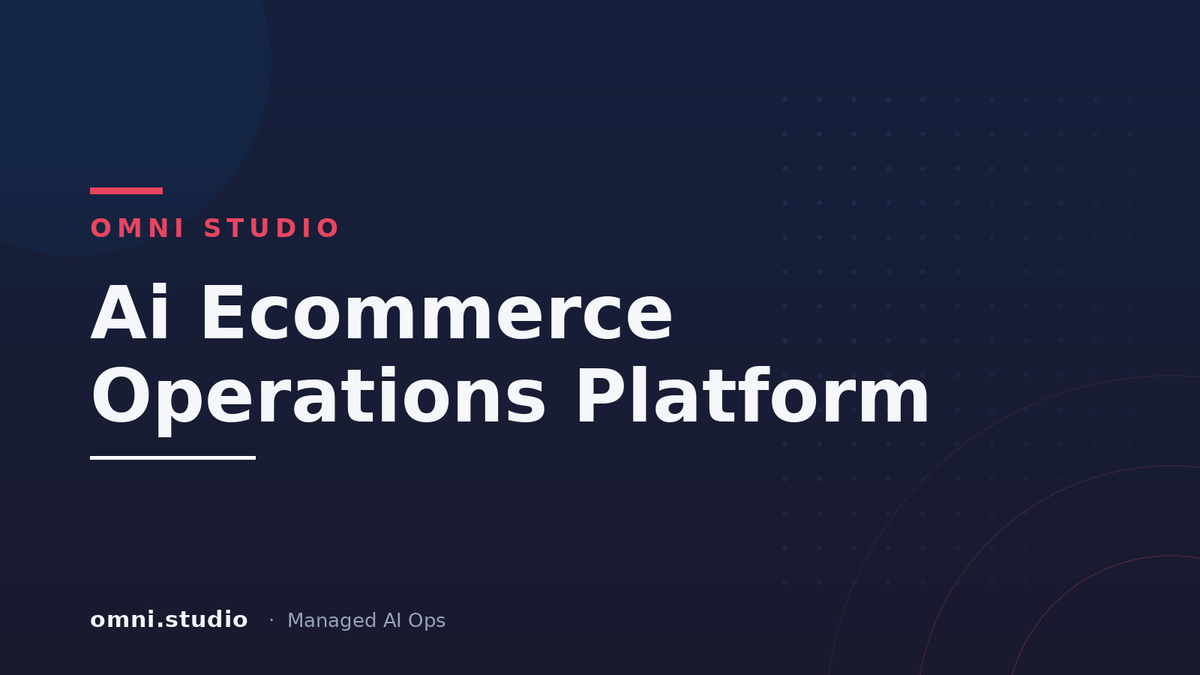 OMNI STUDIO

Ai Ecommerce Operations Platform

omni.studio · Managed AI Ops